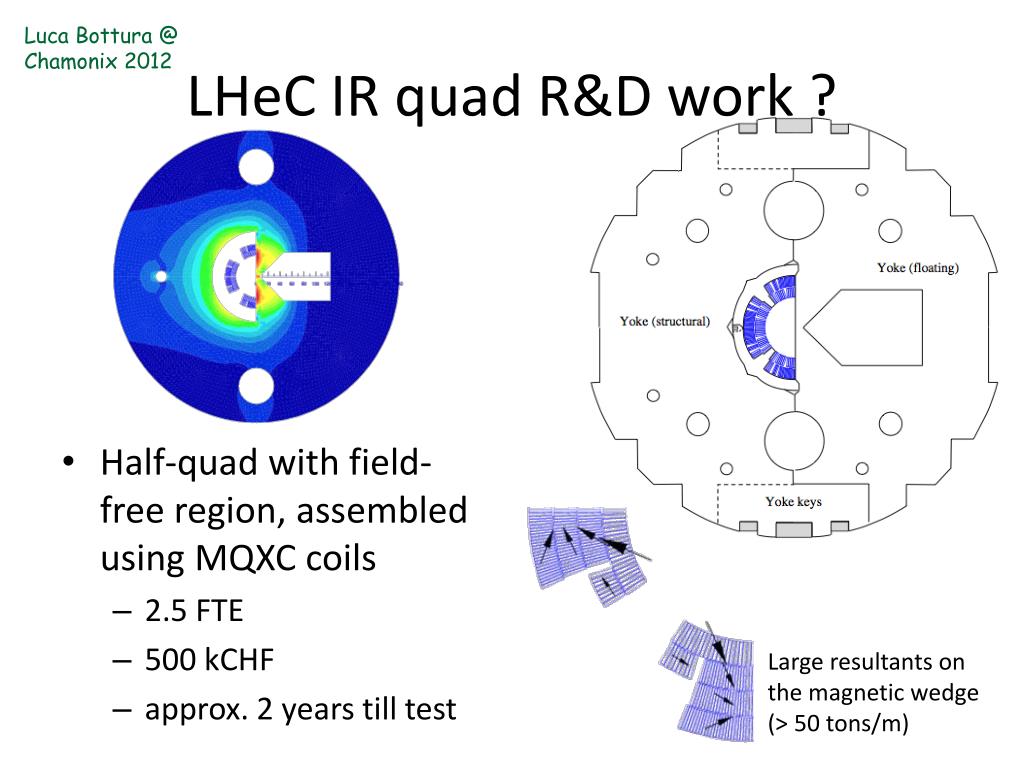 Luca Bottura @
Chamonix 2012

LHeC IR quad R&D work ?

Yoke (floating)

Yoke (structural)

Yoke keys

• Half-quad with field-free region, assembled using MQXC coils
– 2.5 FTE
– 500 kCHF
– approx. 2 years till test

Large resultants on the magnetic wedge (> 50 tons/m)